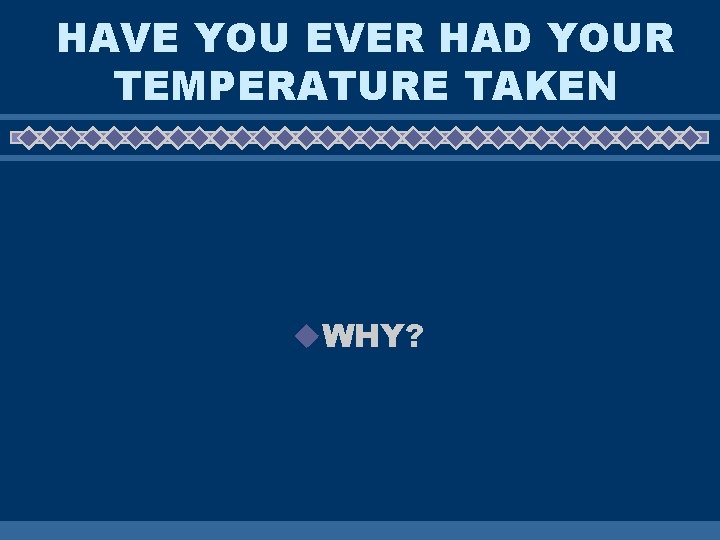 HAVE YOU EVER HAD YOUR TEMPERATURE TAKEN

WHY?